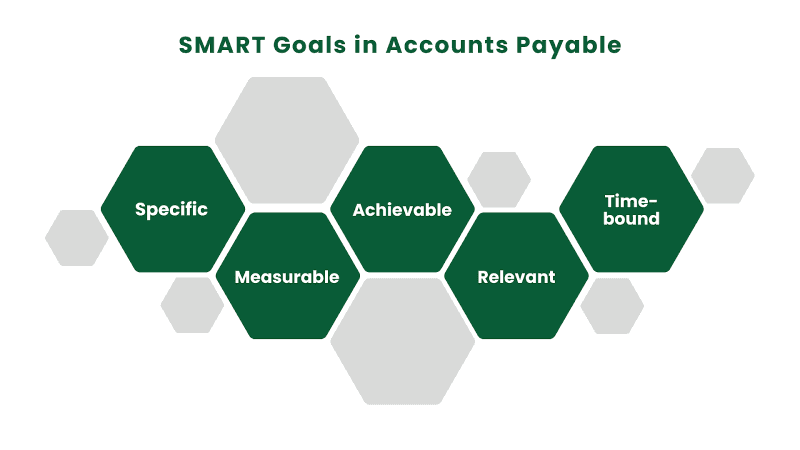 SMART Goals in Accounts Payable

Specific

Measurable

Achievable

Relevant

Time-bound